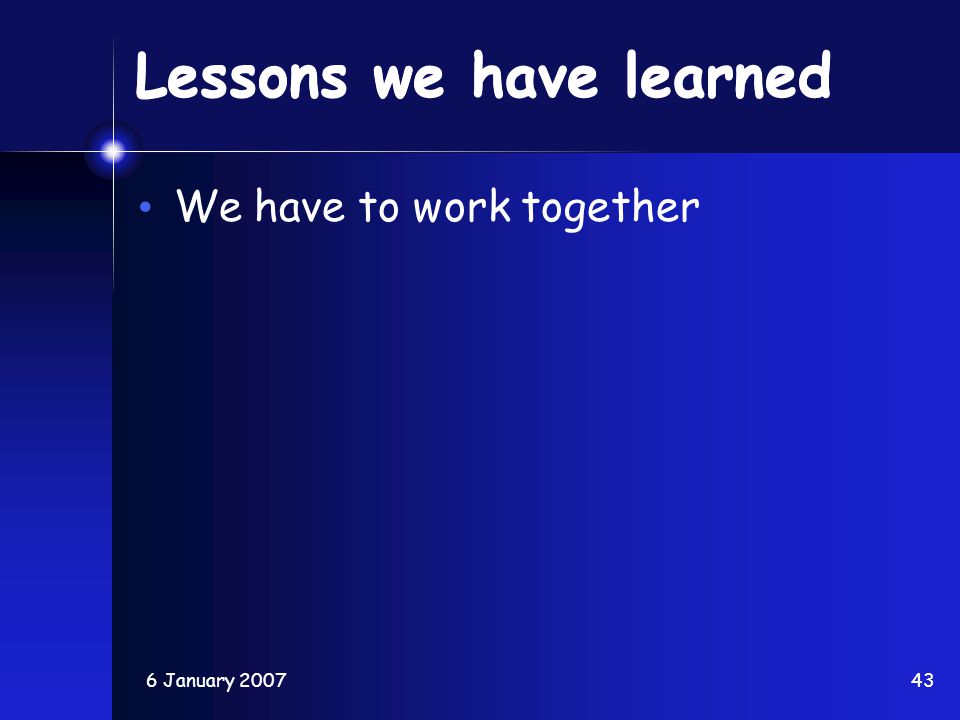 Lessons we have learned

• We have to work together

6 January 2007

43